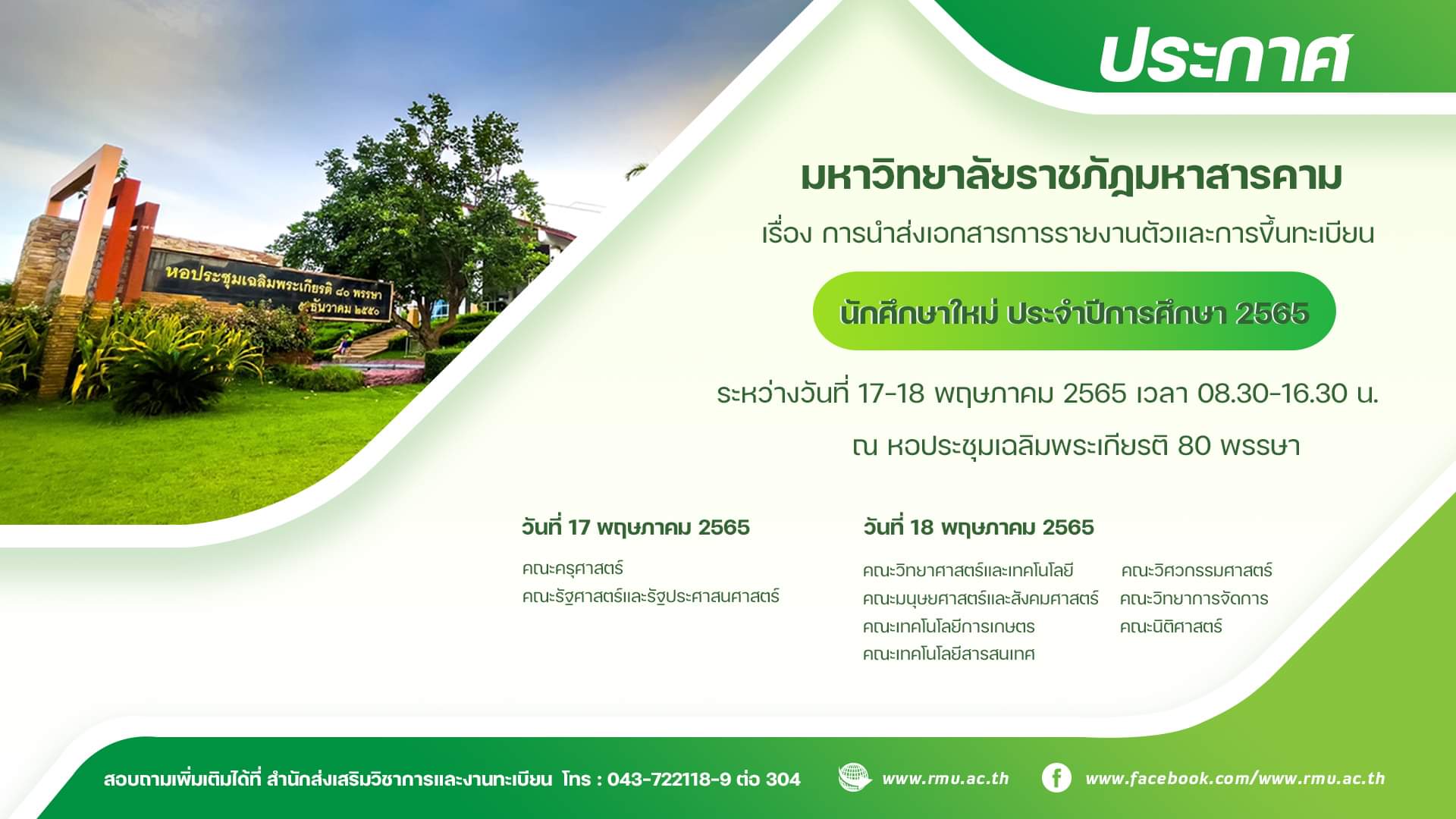 ประกาศ

หอประชุมเฉลิมพระเกียรติ ๘๐ พรรษา ๕ ธันวาคม ๒๕๕๐

มหาวิทยาลัยราชภัฏมหาสารคาม

เรื่อง การนำส่งเอกสารการรายงานตัวและการขึ้นทะเบียน

นักศึกษาใหม่ ประจำปีการศึกษา 2565

ระหว่างวันที่ 17-18 พฤษภาคม 2565 เวลา 08.30-16.30 น.

ณ หอประชุมเฉลิมพระเกียรติ 80 พรรษา

วันที่ 17 พฤษภาคม 2565

คณะครุศาสตร์
คณะรัฐศาสตร์และรัฐประศาสนศาสตร์

วันที่ 18 พฤษภาคม 2565

คณะวิทยาศาสตร์และเทคโนโลยี
คณะมนุษยศาสตร์และสังคมศาสตร์
คณะเทคโนโลยีการเกษตร
คณะเทคโนโลยีสารสนเทศ

คณะวิศวกรรมศาสตร์
คณะวิทยาการจัดการ
คณะนิติศาสตร์

สอบถามเพิ่มเติมได้ที่ สำนักส่งเสริมวิชาการและงานทะเบียน โทร : 043-722118-9 ต่อ 304

www.rmu.ac.th

www.facebook.com/www.rmu.ac.th